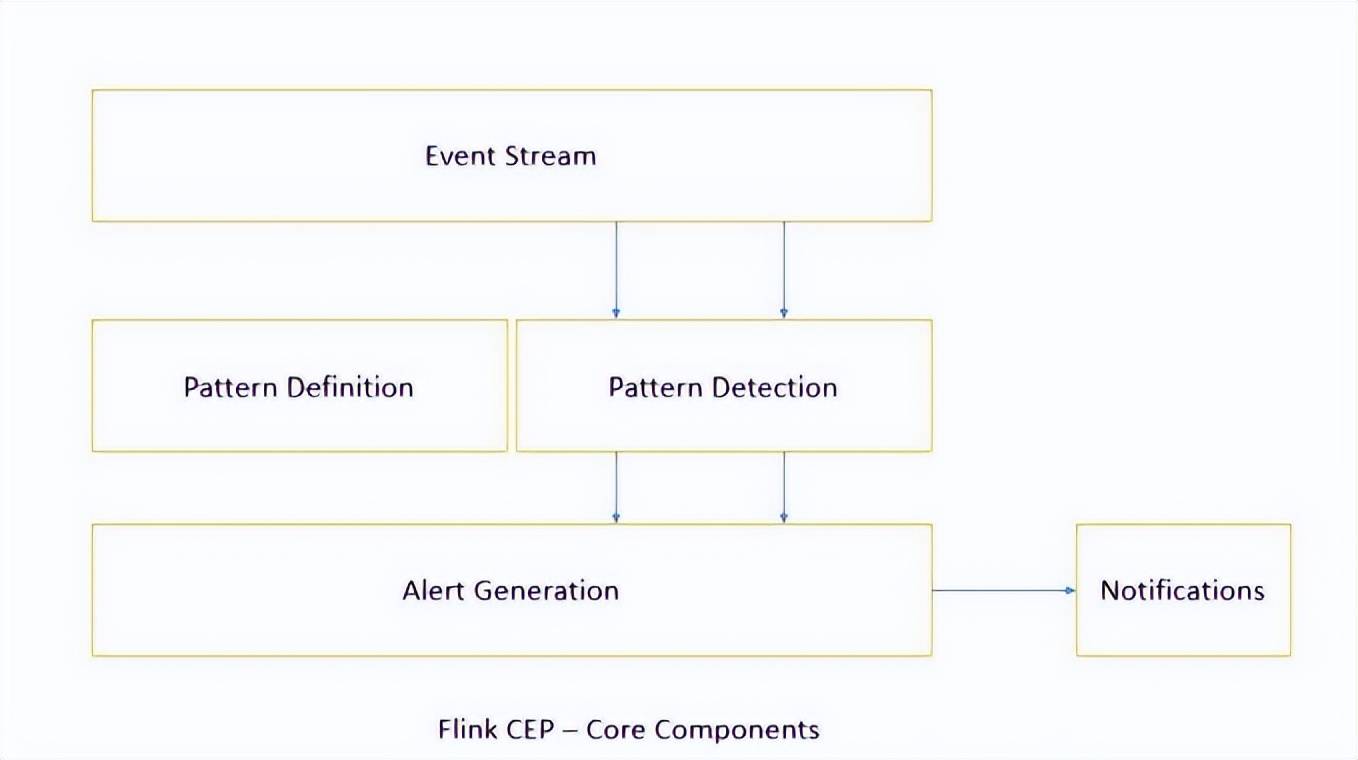 Event Stream

Pattern Definition

Pattern Detection

Alert Generation

Notifications

Flink CEP – Core Components